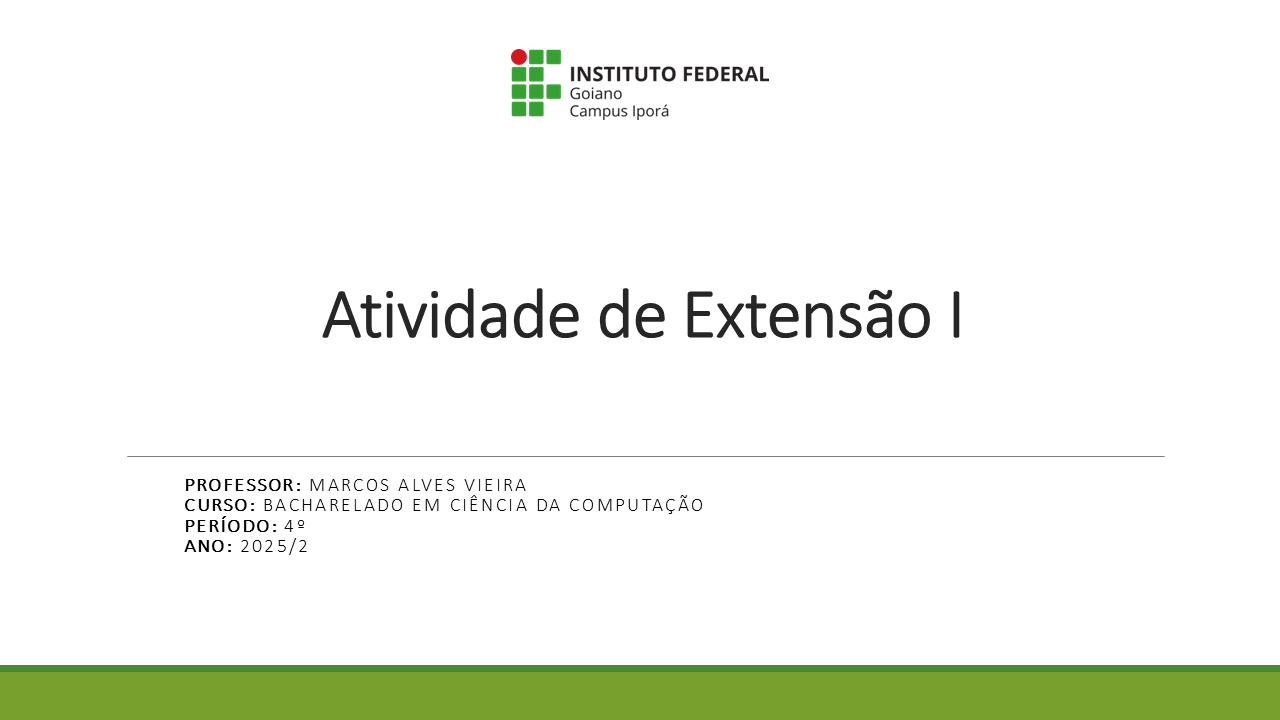 INSTITUTO FEDERAL
Goiano
Campus Iporá

Atividade de Extensão I

PROFESSOR: MARCOS ALVES VIEIRA
CURSO: BACHARELADO EM CIÊNCIA DA COMPUTAÇÃO
PERÍODO: 4º
ANO: 2025/2